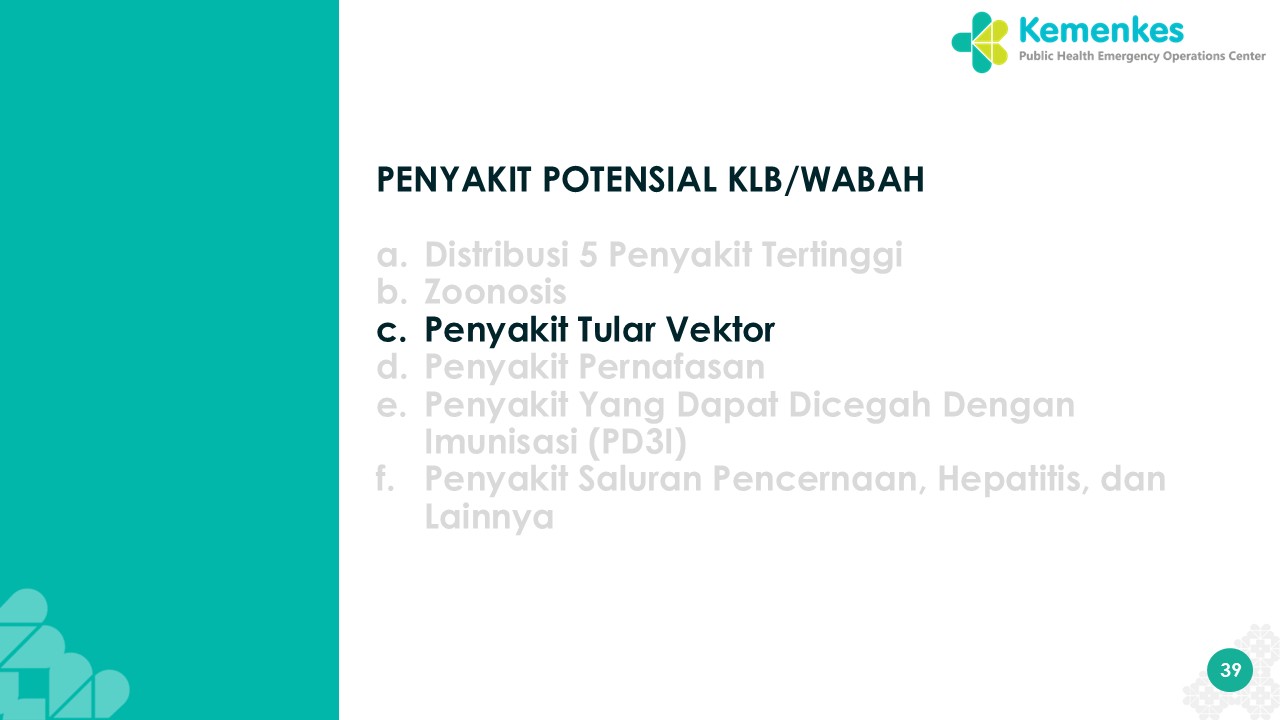 Kemenkes
Public Health Emergency Operations Center

PENYAKIT POTENSIAL KLB/WABAH

a. Distribusi 5 Penyakit Tertinggi
b. Zoonosis
c. Penyakit Tular Vektor
d. Penyakit Pernafasan
e. Penyakit Yang Dapat Dicegah Dengan Imunisasi (PD3I)
f. Penyakit Saluran Pencernaan, Hepatitis, dan Lainnya

39